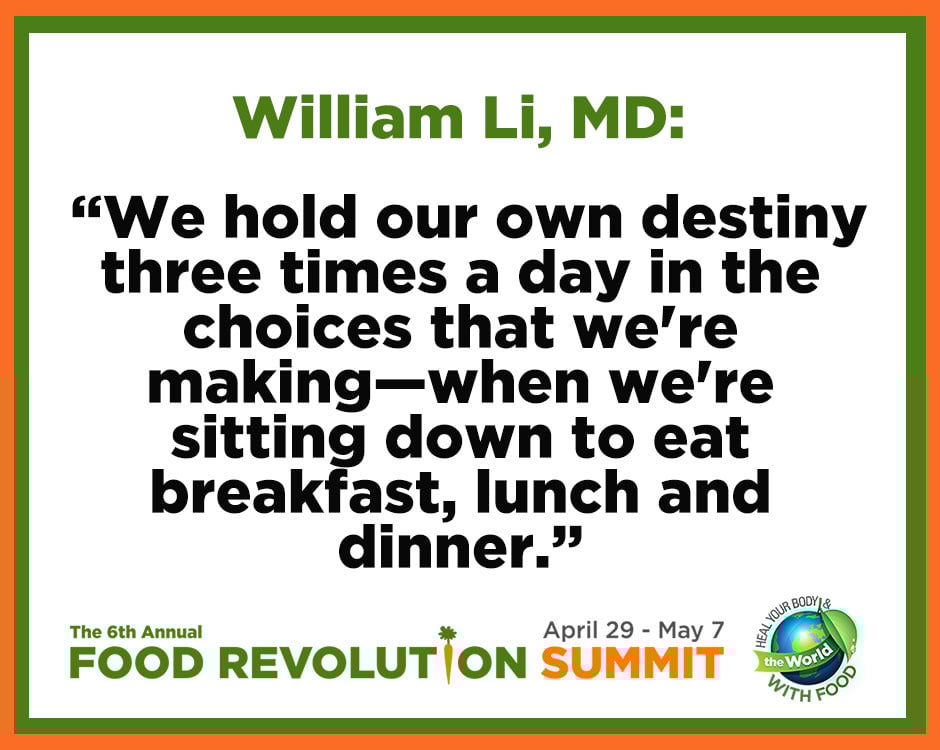 William Li, MD:

“We hold our own destiny three times a day in the choices that we're making—when we're sitting down to eat breakfast, lunch and dinner.”

The 6th Annual
FOOD REVOLUTION SUMMIT
April 29 - May 7

HEAL YOUR BODY & the World WITH FOOD